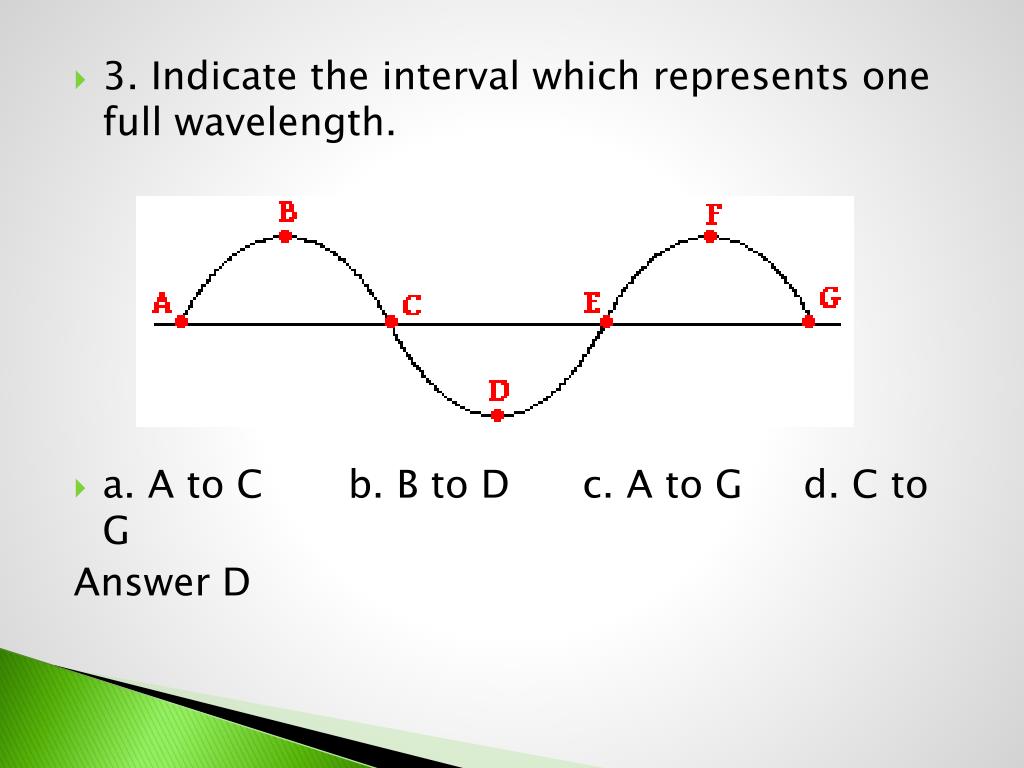 3. Indicate the interval which represents one full wavelength.

B F A C E G D

a. A to C b. B to D c. A to G d. C to G

Answer D